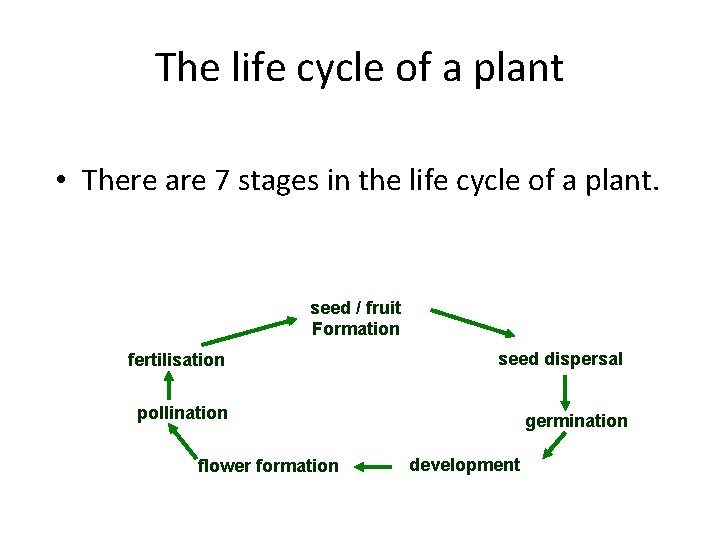 The life cycle of a plant

• There are 7 stages in the life cycle of a plant.

seed / fruit Formation

seed dispersal

germination

development

flower formation

pollination

fertilisation